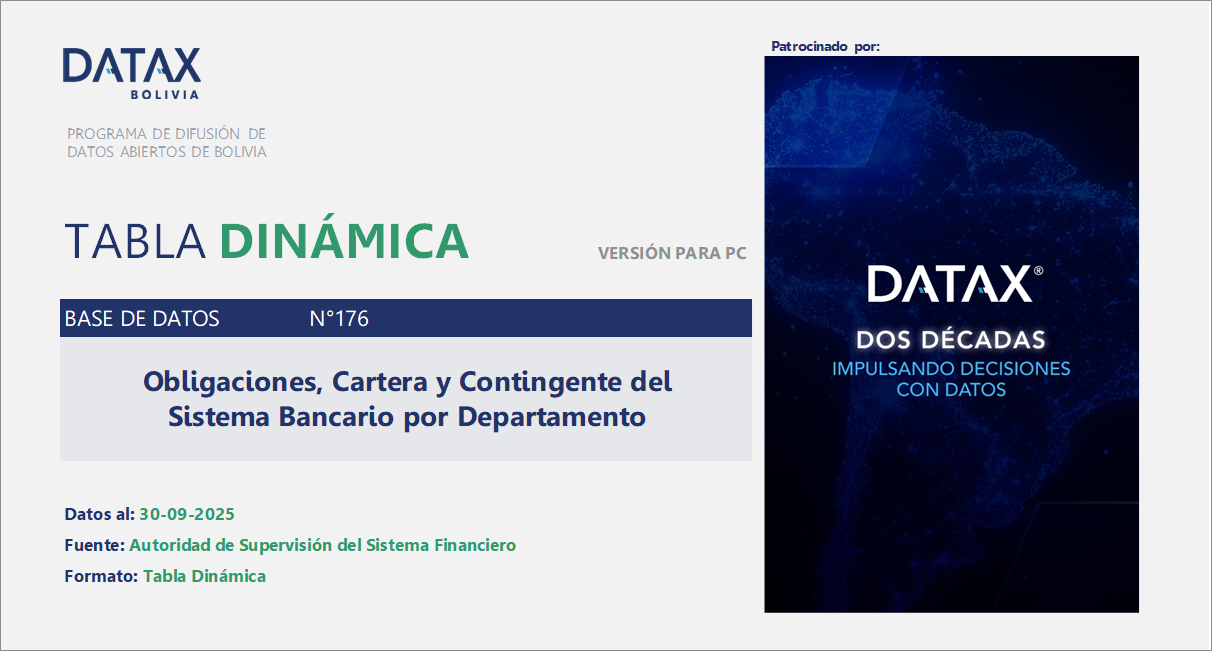 DATAX
BOLIVIA

PROGRAMA DE DIFUSIÓN DE
DATOS ABIERTOS DE BOLIVIA

TABLA DINÁMICA

VERSIÓN PARA PC

BASE DE DATOS N°176

Obligaciones, Cartera y Contingente del Sistema Bancario por Departamento

Datos al: 30-09-2025
Fuente: Autoridad de Supervisión del Sistema Financiero
Formato: Tabla Dinámica

Patrocinado por:

DATAX®
DOS DÉCADAS
IMPULSANDO DECISIONES
CON DATOS